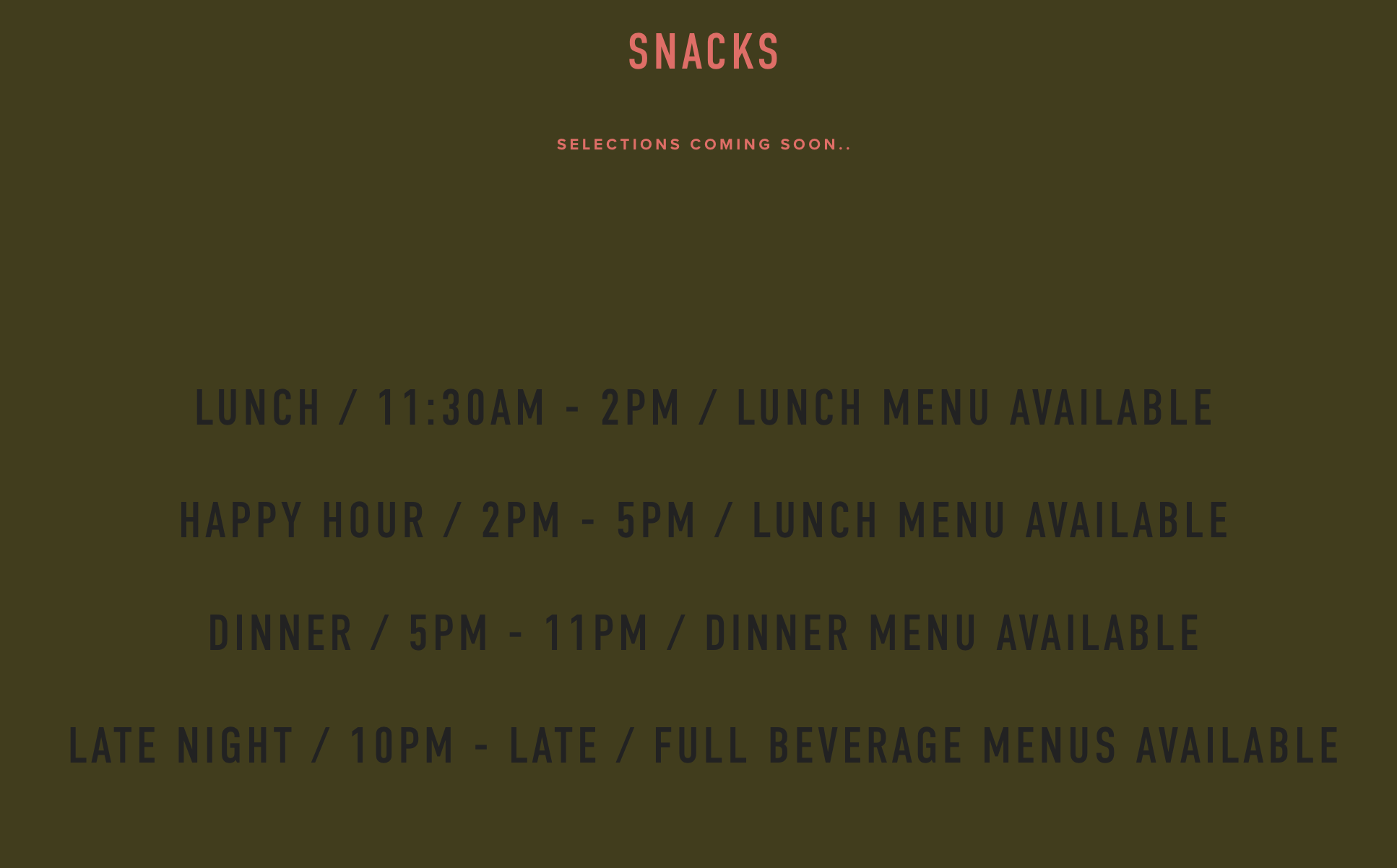 SNACKS

SELECTIONS COMING SOON..

LUNCH / 11:30AM - 2PM / LUNCH MENU AVAILABLE

HAPPY HOUR / 2PM - 5PM / LUNCH MENU AVAILABLE

DINNER / 5PM - 11PM / DINNER MENU AVAILABLE

LATE NIGHT / 10PM - LATE / FULL BEVERAGE MENUS AVAILABLE